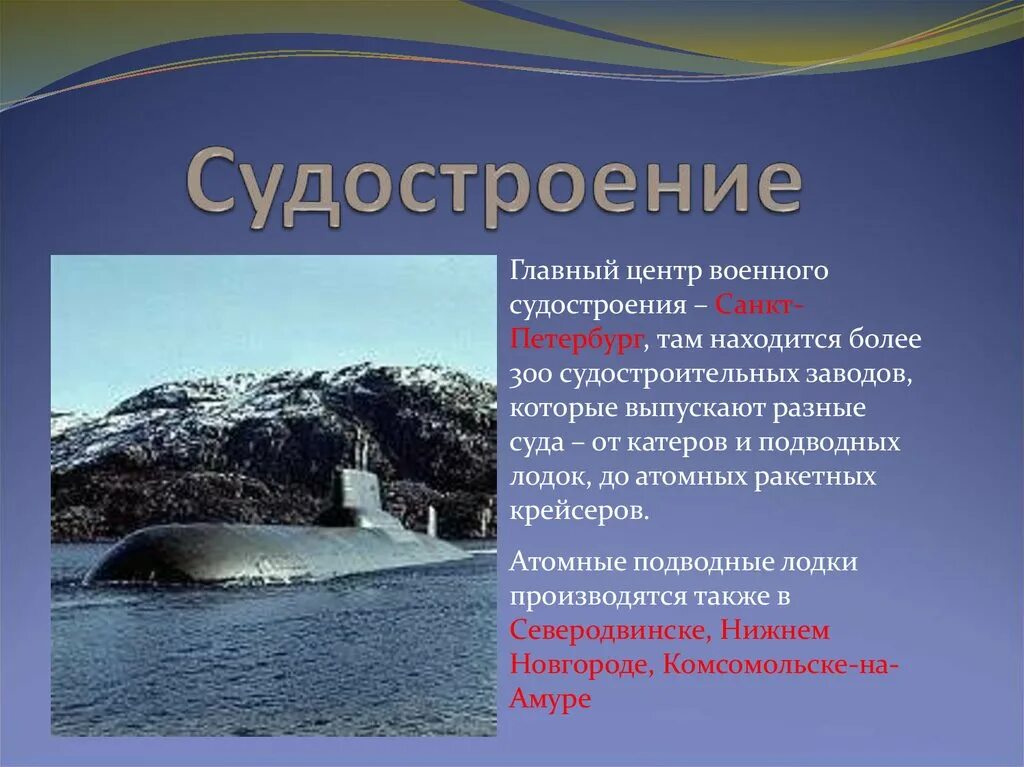 Судостроение

Главный центр военного судостроения – Санкт-Петербург, там находится более 300 судостроительных заводов, которые выпускают разные суда – от катеров и подводных лодок, до атомных ракетных крейсеров.

Атомные подводные лодки производятся также в Северодвинске, Нижнем Новгороде, Комсомольске-на-Амуре